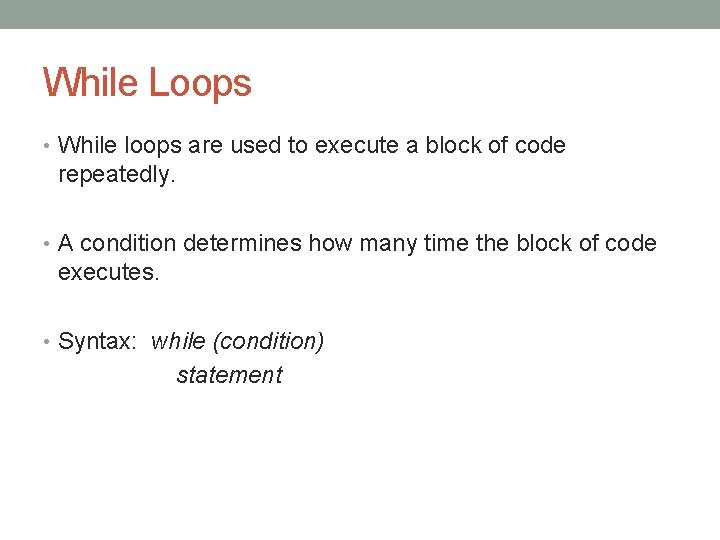 While Loops

• While loops are used to execute a block of code repeatedly.

• A condition determines how many time the block of code executes.

• Syntax: while (condition)
statement